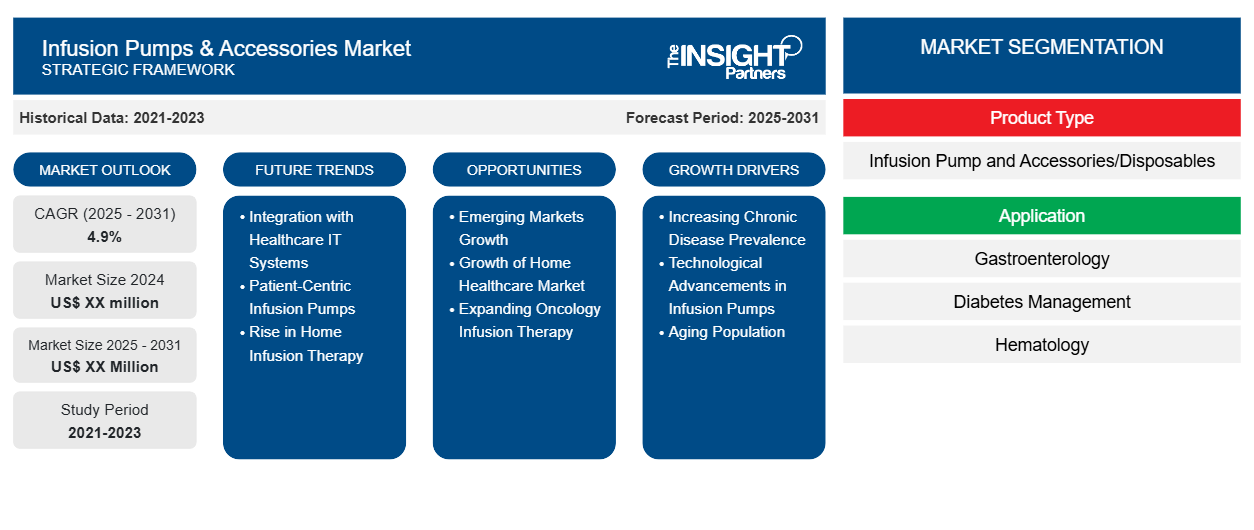 Infusion Pumps & Accessories Market
STRATEGIC FRAMEWORK

The INSIGHT Partners

Historical Data: 2021-2023

Forecast Period: 2025-2031

MARKET OUTLOOK

CAGR (2025 - 2031)
4.9%

Market Size 2024
US$ XX million

Market Size 2025 - 2031
US$ XX Million

Study Period
2021-2023

FUTURE TRENDS

• Integration with Healthcare IT Systems
• Patient-Centric Infusion Pumps
• Rise in Home Infusion Therapy

OPPORTUNITIES

• Emerging Markets Growth
• Growth of Home Healthcare Market
• Expanding Oncology Infusion Therapy

GROWTH DRIVERS

• Increasing Chronic Disease Prevalence
• Technological Advancements in Infusion Pumps
• Aging Population

MARKET SEGMENTATION

Product Type

Infusion Pump and Accessories/Disposables

Application

Gastroenterology

Diabetes Management

Hematology